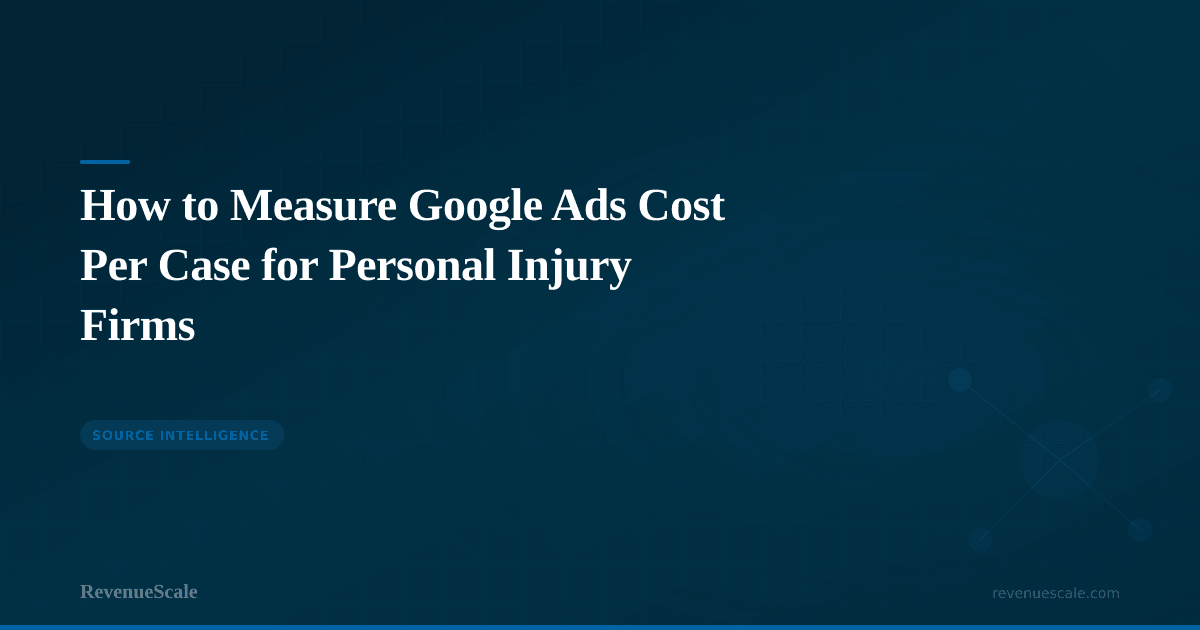 How to Measure Google Ads Cost Per Case for Personal Injury Firms

SOURCE INTELLIGENCE

RevenueScale

revenuescale.com